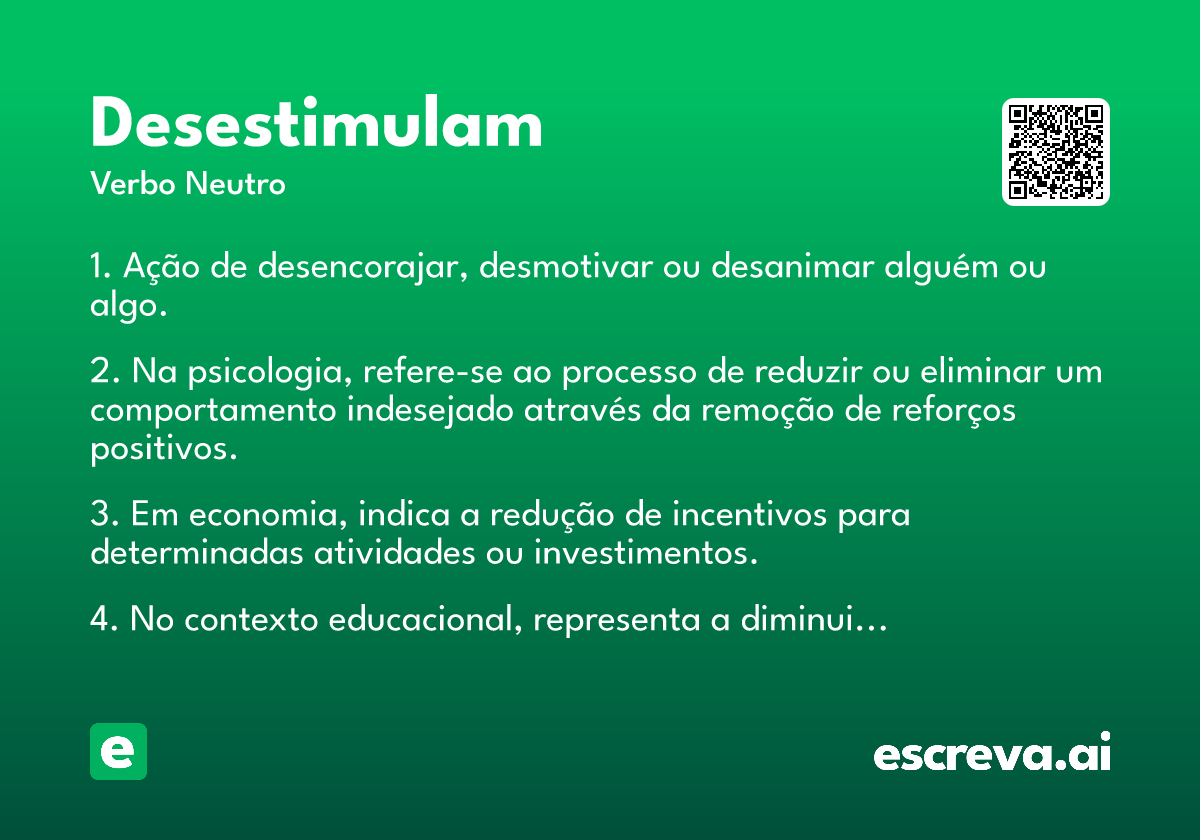 Desestimulam

Verbo Neutro

1. Ação de desencorajar, desmotivar ou desanimar alguém ou algo.

2. Na psicologia, refere-se ao processo de reduzir ou eliminar um comportamento indesejado através da remoção de reforços positivos.

3. Em economia, indica a redução de incentivos para determinadas atividades ou investimentos.

4. No contexto educacional, representa a diminui…

e

escreva.ai